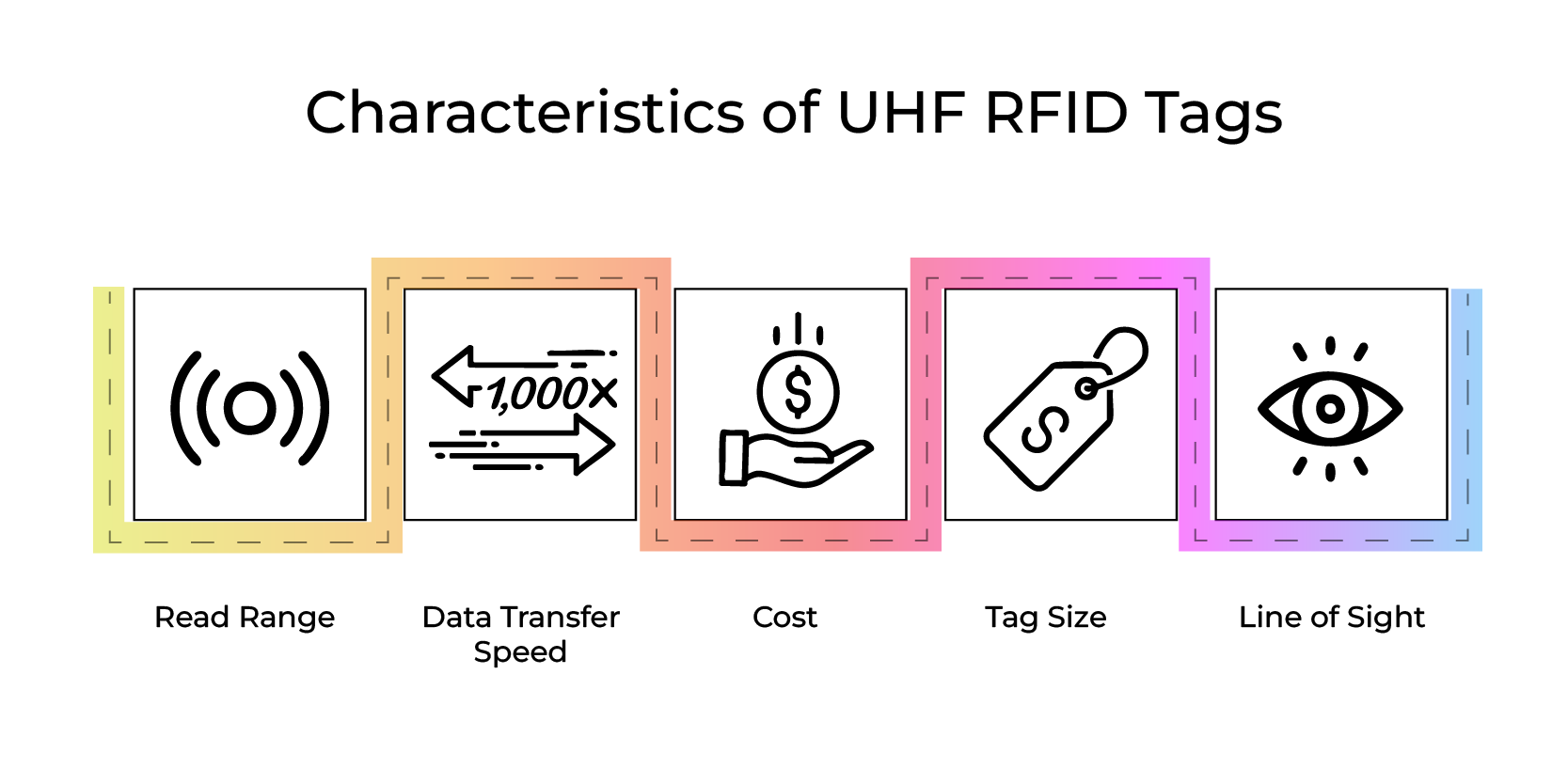 Characteristics of UHF RFID Tags

1,000X

$

$

Read Range

Data Transfer Speed

Cost

Tag Size

Line of Sight